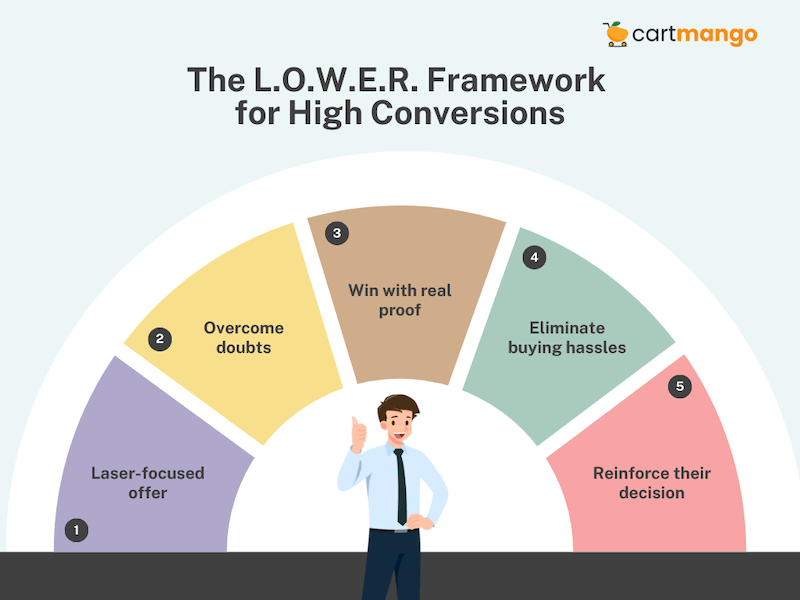 cartmango

The L.O.W.E.R. Framework for High Conversions

1
Laser-focused offer

2
Overcome doubts

3
Win with real proof

4
Eliminate buying hassles

5
Reinforce their decision